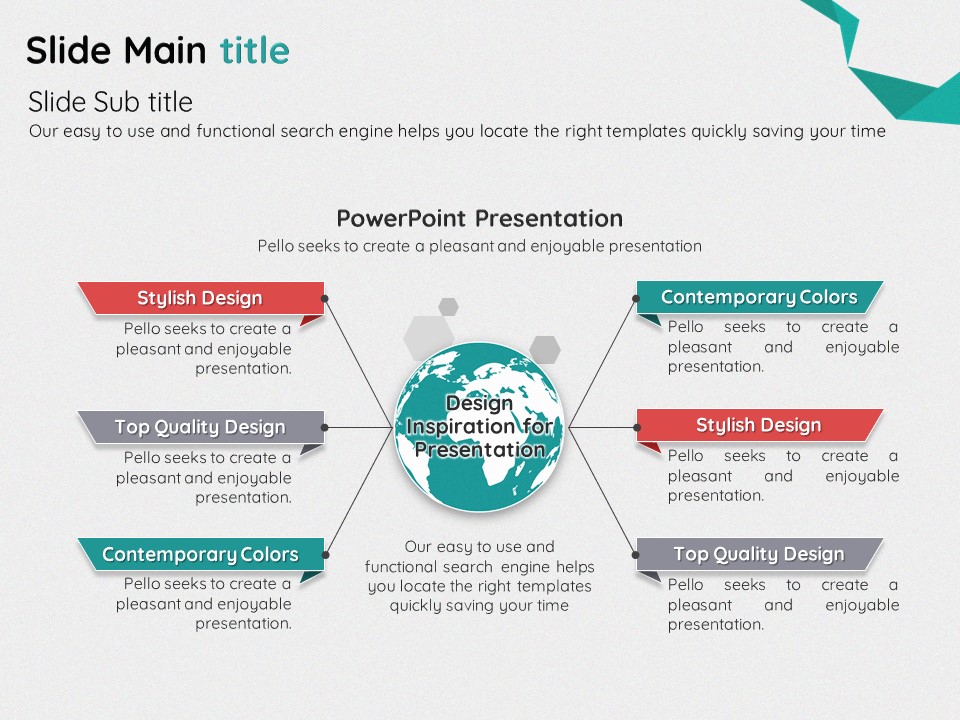 Slide Main title

Slide Sub title

Our easy to use and functional search engine helps you locate the right templates quickly saving your time

PowerPoint Presentation

Pello seeks to create a pleasant and enjoyable presentation

Stylish Design

Pello seeks to create a pleasant and enjoyable presentation.

Top Quality Design

Pello seeks to create a pleasant and enjoyable presentation.

Contemporary Colors

Pello seeks to create a pleasant and enjoyable presentation.

Design Inspiration for Presentation

Our easy to use and functional search engine helps you locate the right templates quickly saving your time

Contemporary Colors

Pello seeks to create a pleasant and enjoyable presentation.

Stylish Design

Pello seeks to create a pleasant and enjoyable presentation.

Top Quality Design

Pello seeks to create a pleasant and enjoyable presentation.